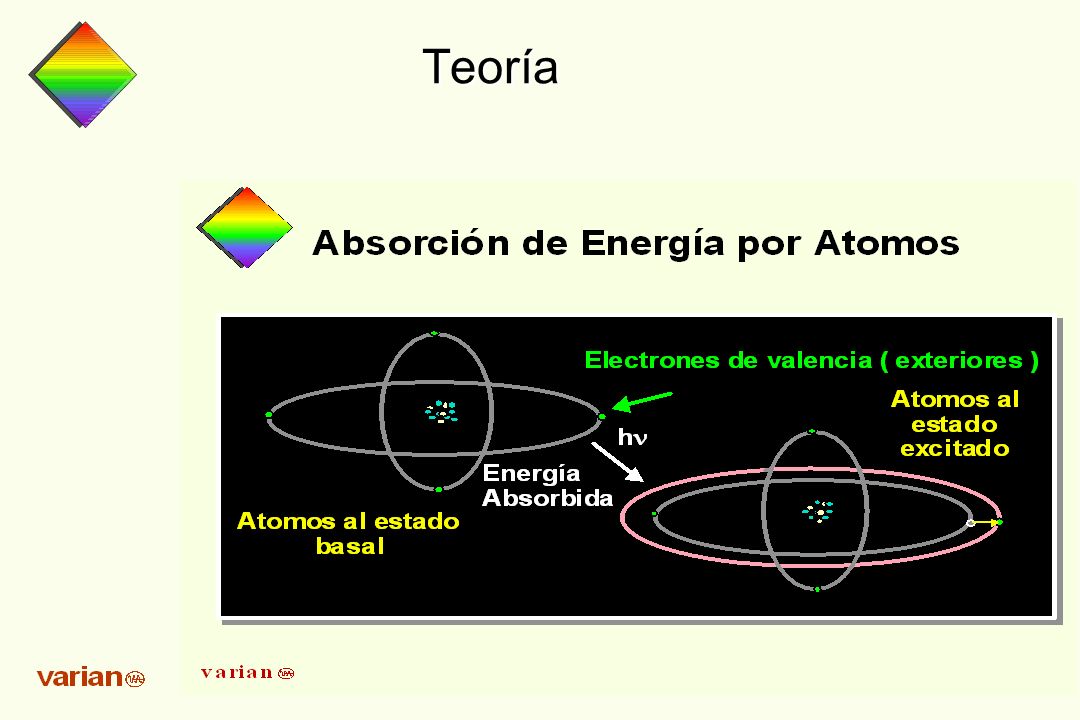 Teoría

Absorción de Energía por Atomos

Electrones de valencia ( exteriores )

Atomos al estado excitado

$h\nu$

Energía Absorbida

Atomos al estado basal

varian

varian